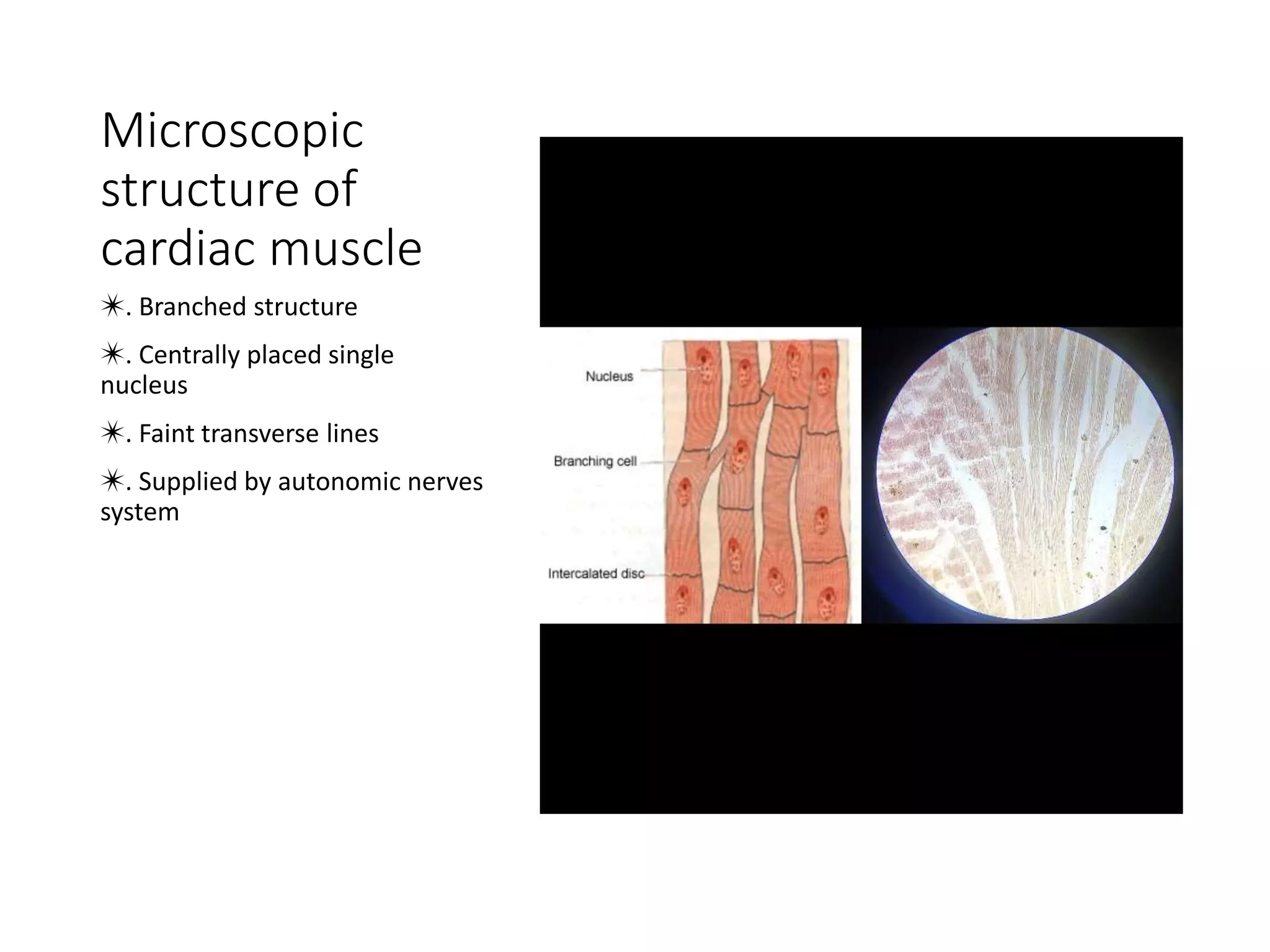 Microscopic structure of cardiac muscle

✴. Branched structure

✴. Centrally placed single nucleus

✴. Faint transverse lines

✴. Supplied by autonomic nerves system

Nucleus

Branching cell

Intercalated disc